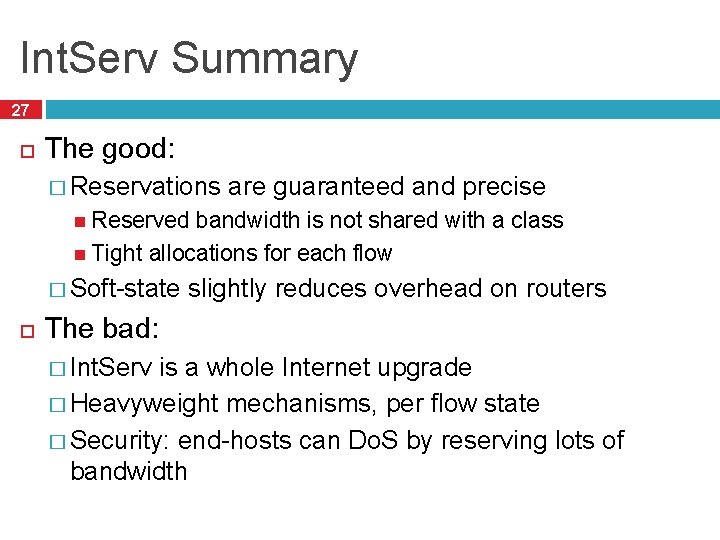 IntServ Summary

27

The good:

Reservations are guaranteed and precise

Reserved bandwidth is not shared with a class

Tight allocations for each flow

Soft-state slightly reduces overhead on routers

The bad:

IntServ is a whole Internet upgrade

Heavyweight mechanisms, per flow state

Security: end-hosts can DoS by reserving lots of bandwidth